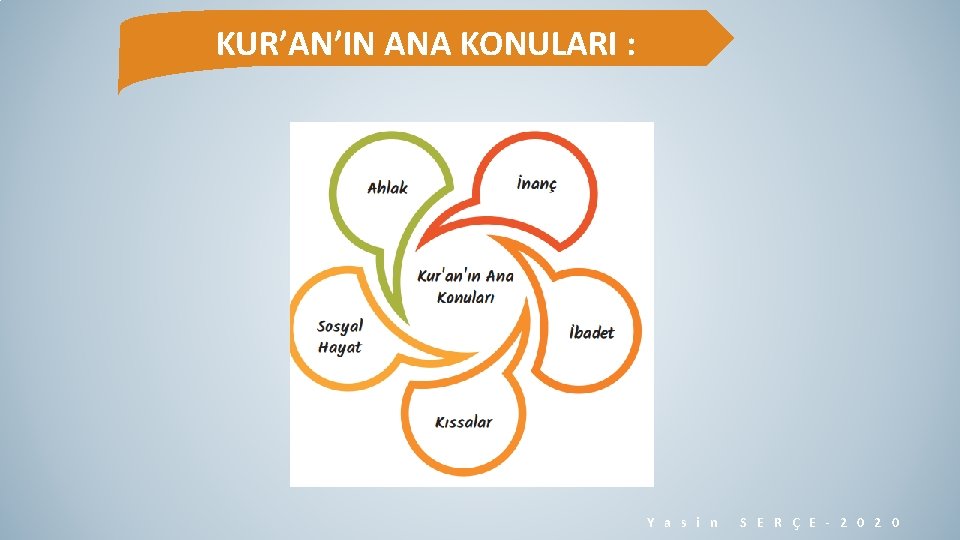 KUR’AN’IN ANA KONULARI :

Ahlak

İnanç

Kur'an'ın Ana Konuları

Sosyal Hayat

İbadet

Kıssalar

Yasin SERÇE-2020